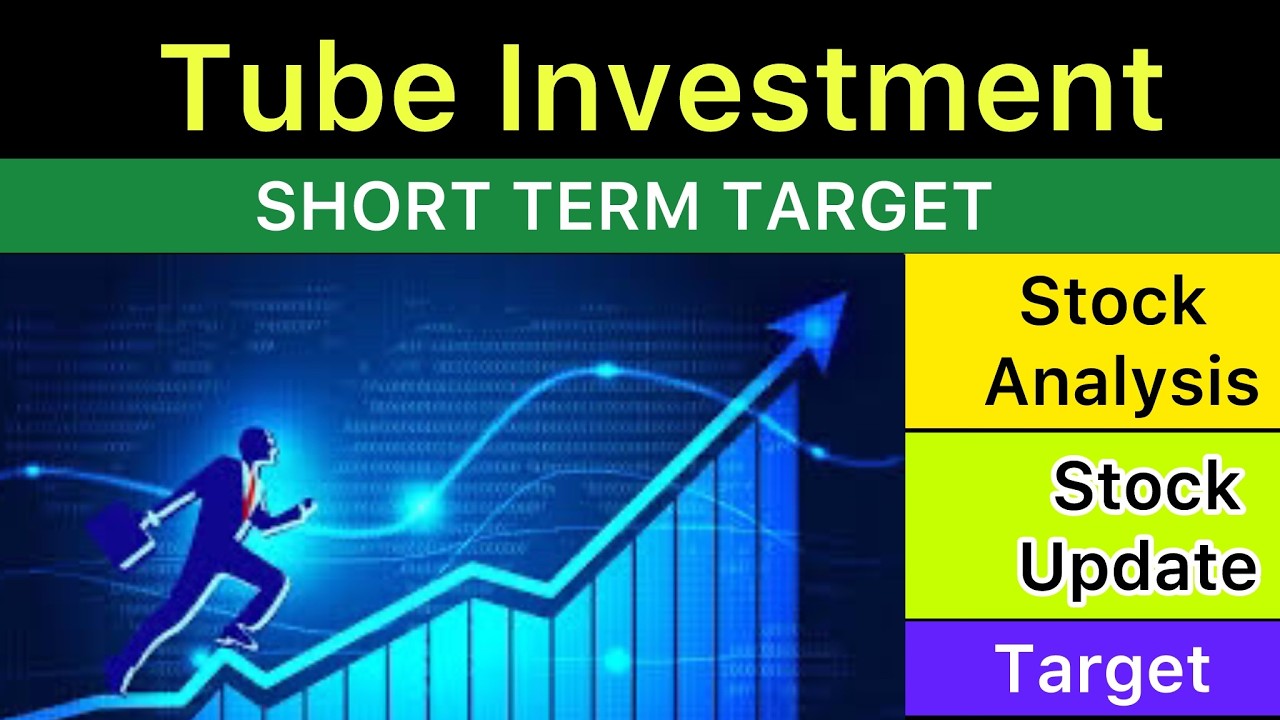 Tube Investment

SHORT TERM TARGET

Stock Analysis

Stock Update

Target